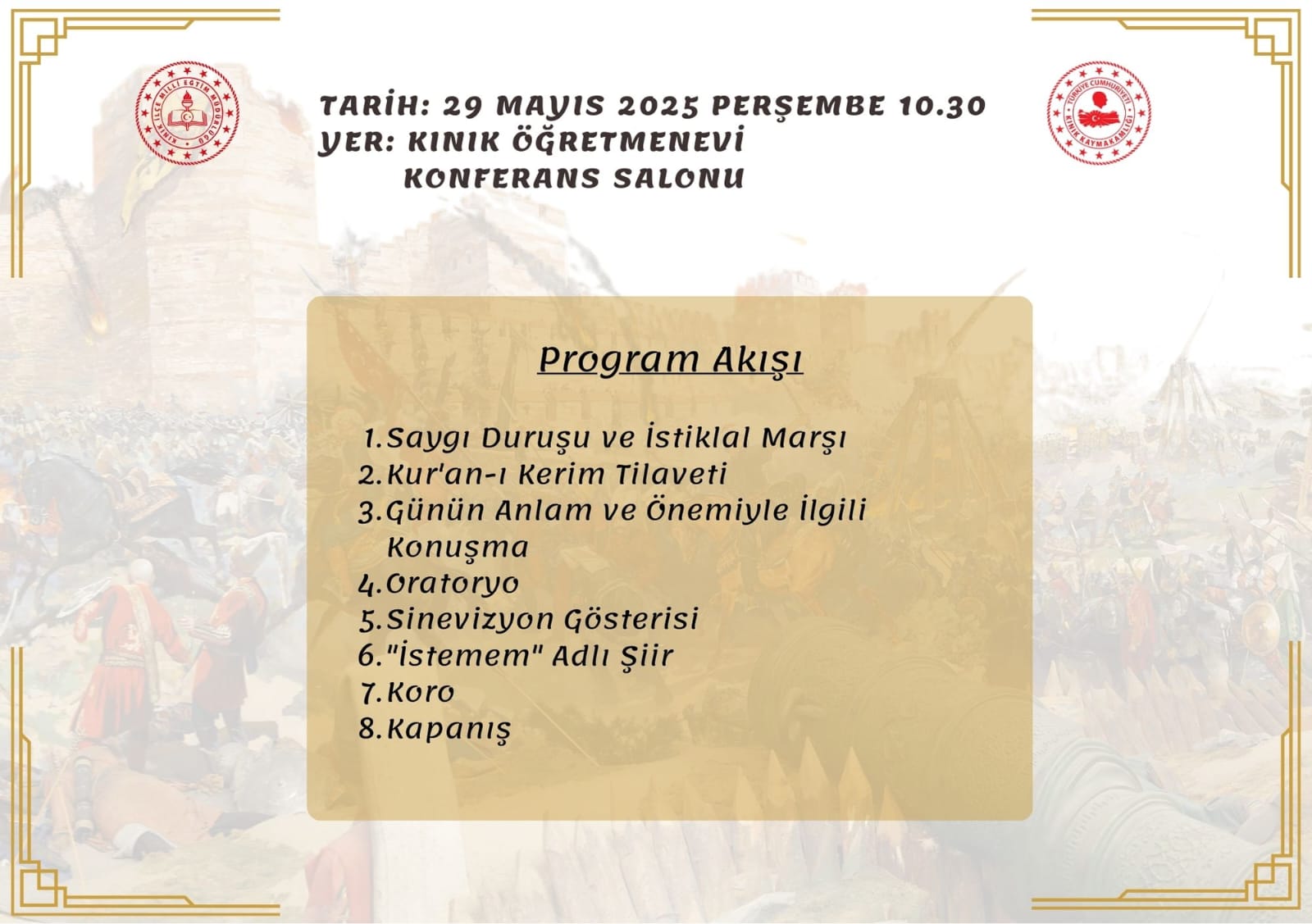 KINIK İLÇE MİLLİ EĞİTİM MÜDÜRLÜĞÜ

TARİH: 29 MAYIS 2025 PERŞEMBE 10.30
YER: KINIK ÖĞRETMENEVİ
KONFERANS SALONU

TÜRKİYE CUMHURİYETİ KINIK KAYMAKAMLIĞI

Program Akışı

1. Saygı Duruşu ve İstiklal Marşı
2. Kur'an-ı Kerim Tilaveti
3. Günün Anlam ve Önemiyle İlgili Konuşma
4. Oratoryo
5. Sinevizyon Gösterisi
6. "İstemem" Adlı Şiir
7. Koro
8. Kapanış